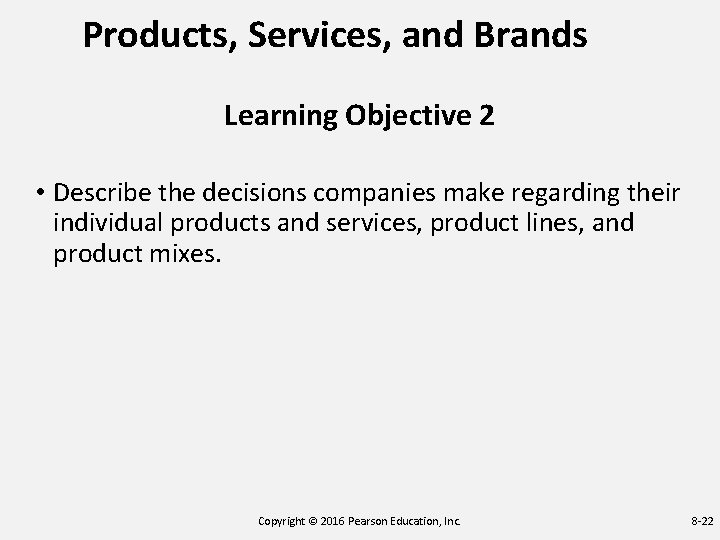 Products, Services, and Brands

Learning Objective 2

• Describe the decisions companies make regarding their individual products and services, product lines, and product mixes.

Copyright © 2016 Pearson Education, Inc.

8-22